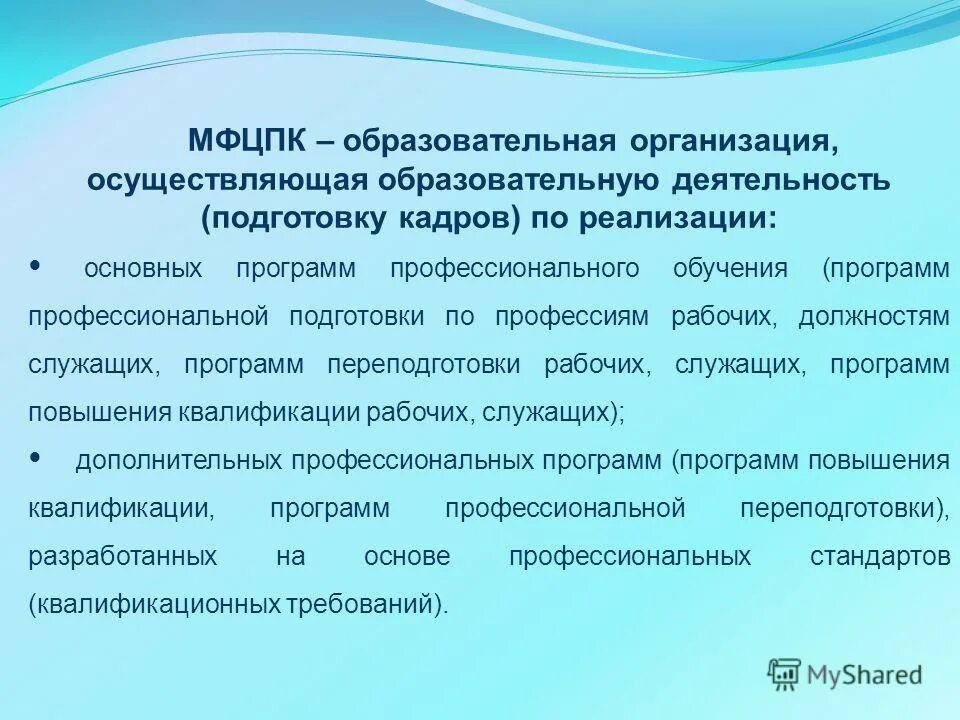 МФЦПК – образовательная организация, осуществляющая образовательную деятельность (подготовку кадров) по реализации:

• основных программ профессионального обучения (программ профессиональной подготовки по профессиям рабочих, должностям служащих, программ переподготовки рабочих, служащих, программ повышения квалификации рабочих, служащих);

• дополнительных профессиональных программ (программ повышения квалификации, программ профессиональной переподготовки), разработанных на основе профессиональных стандартов (квалификационных требований).

MyShared